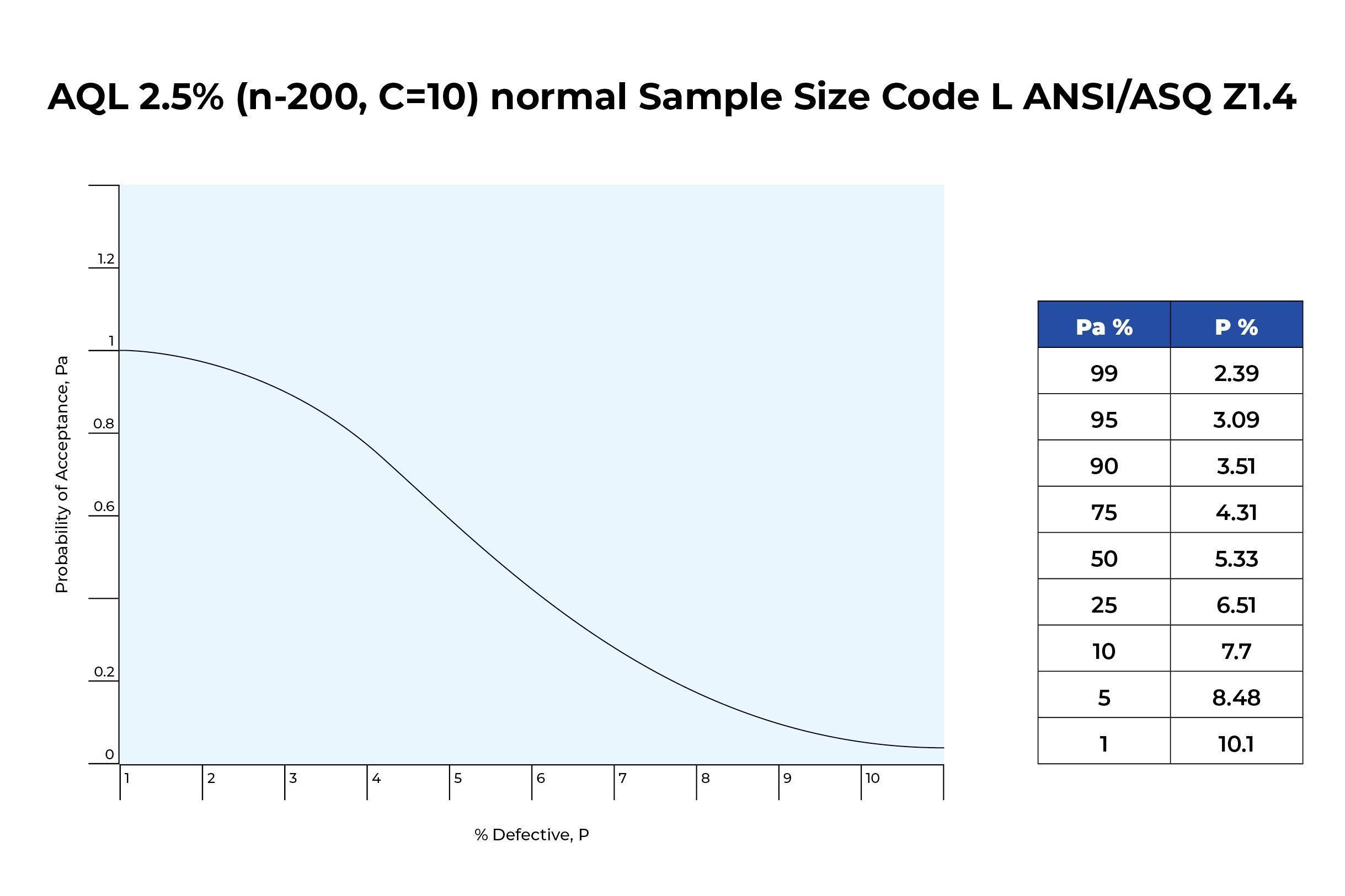 AQL 2.5% (n-200, C=10) normal Sample Size Code L ANSI/ASQ Z1.4

Probability of Acceptance, Pa

1.2
1
0.8
0.6
0.2
0

1 2 3 4 5 6 7 8 9 10

% Defective, P

| Pa % | P % |
|---|---|
| 99 | 2.39 |
| 95 | 3.09 |
| 90 | 3.51 |
| 75 | 4.31 |
| 50 | 5.33 |
| 25 | 6.51 |
| 10 | 7.7 |
| 5 | 8.48 |
| 1 | 10.1 |